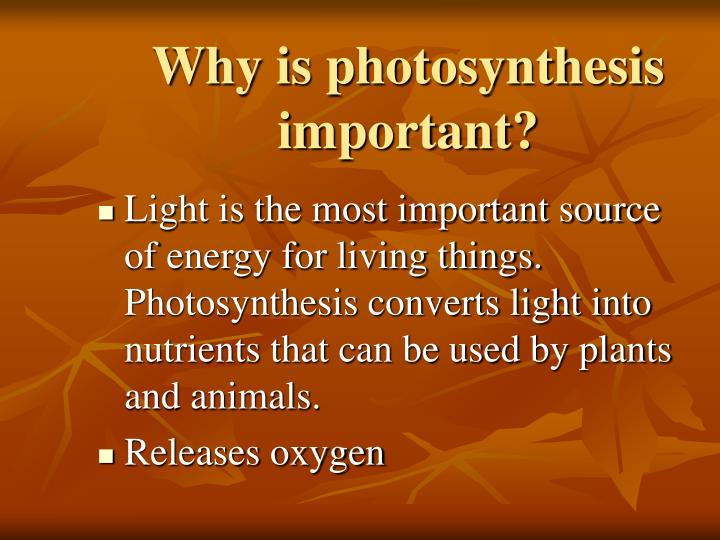 Why is photosynthesis important?

- Light is the most important source of energy for living things. Photosynthesis converts light into nutrients that can be used by plants and animals.
- Releases oxygen